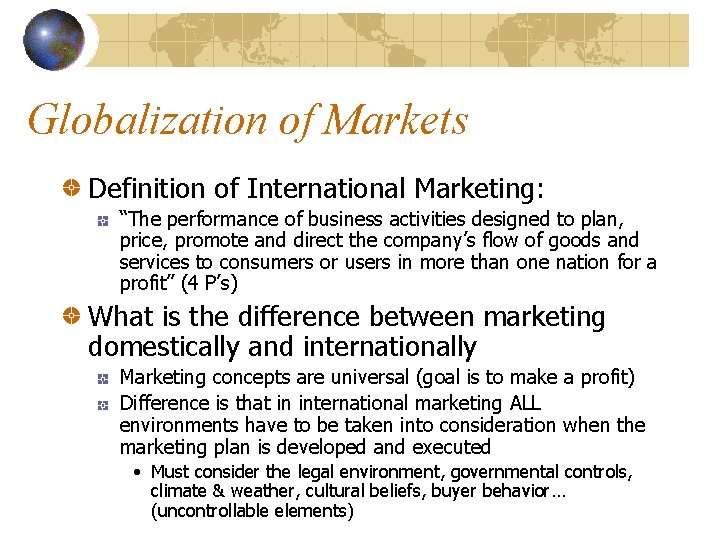 Globalization of Markets

Definition of International Marketing:

"The performance of business activities designed to plan, price, promote and direct the company's flow of goods and services to consumers or users in more than one nation for a profit" (4 P's)

What is the difference between marketing domestically and internationally

Marketing concepts are universal (goal is to make a profit)

Difference is that in international marketing ALL environments have to be taken into consideration when the marketing plan is developed and executed

• Must consider the legal environment, governmental controls, climate & weather, cultural beliefs, buyer behavior… (uncontrollable elements)